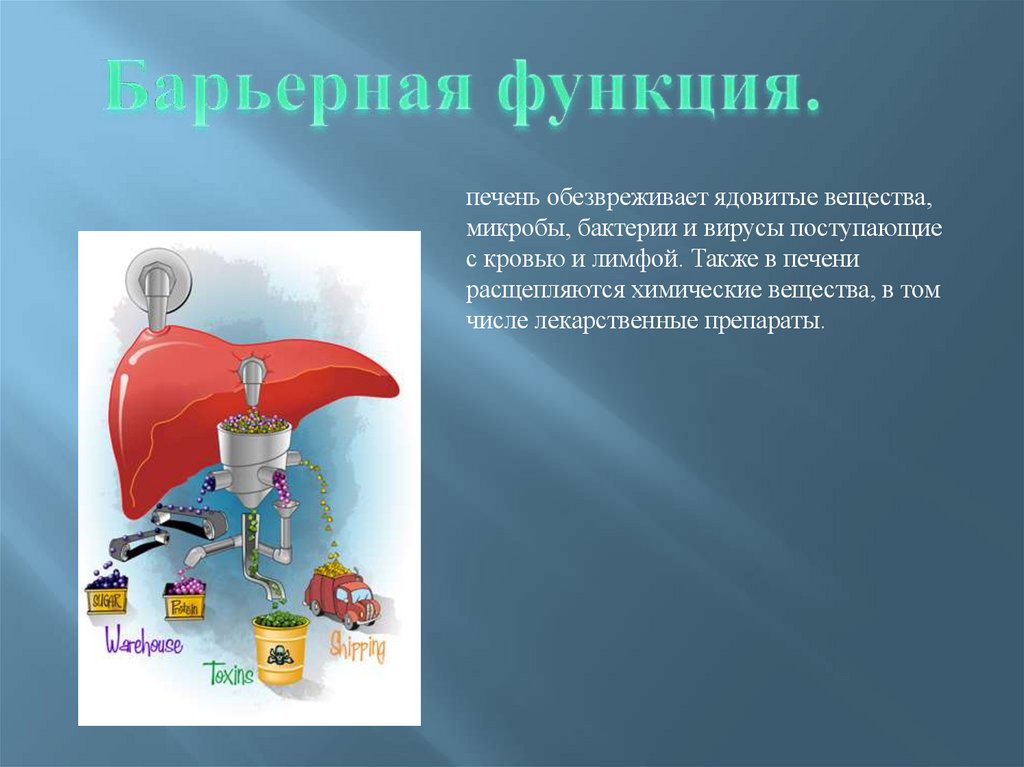 Барьерная функция.

печень обезвреживает ядовитые вещества, микробы, бактерии и вирусы поступающие с кровью и лимфой. Также в печени расщепляются химические вещества, в том числе лекарственные препараты.

SUGAR

Protein

Warehouse

Toxins

Shipping